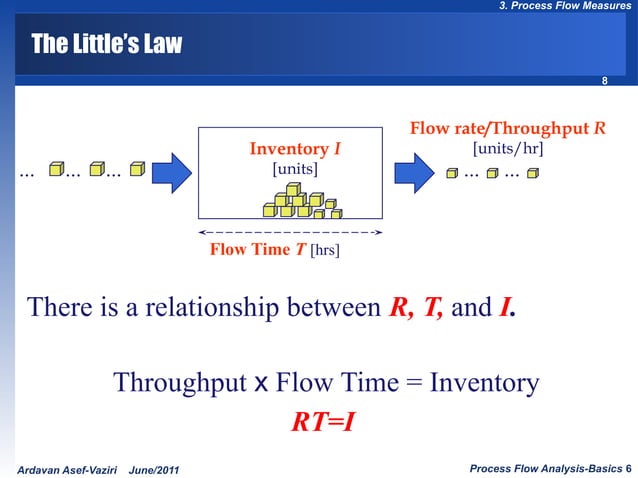 3. Process Flow Measures

The Little's Law

8

… … … 

Inventory $I$
[units]

Flow rate/Throughput $R$
[units/hr]

… …

Flow Time $T$ [hrs]

There is a relationship between $R$, $T$, and $I$.

Throughput x Flow Time = Inventory

$RT=I$

Ardavan Asef-Vaziri June/2011

Process Flow Analysis-Basics 6